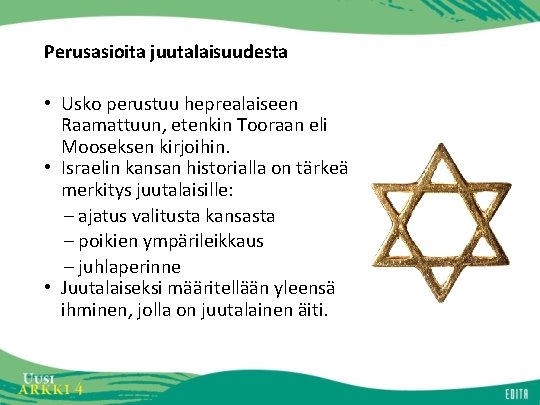 Perusasioita juutalaisuudesta

• Usko perustuu heprealaiseen Raamattuun, etenkin Tooraan eli Mooseksen kirjoihin.
• Israelin kansan historialla on tärkeä merkitys juutalaisille:
– ajatus valitusta kansasta
– poikien ympärileikkaus
– juhlaperinne
• Juutalaiseksi määritellään yleensä ihminen, jolla on juutalainen äiti.

UUSI ARKKI 4

EDITA